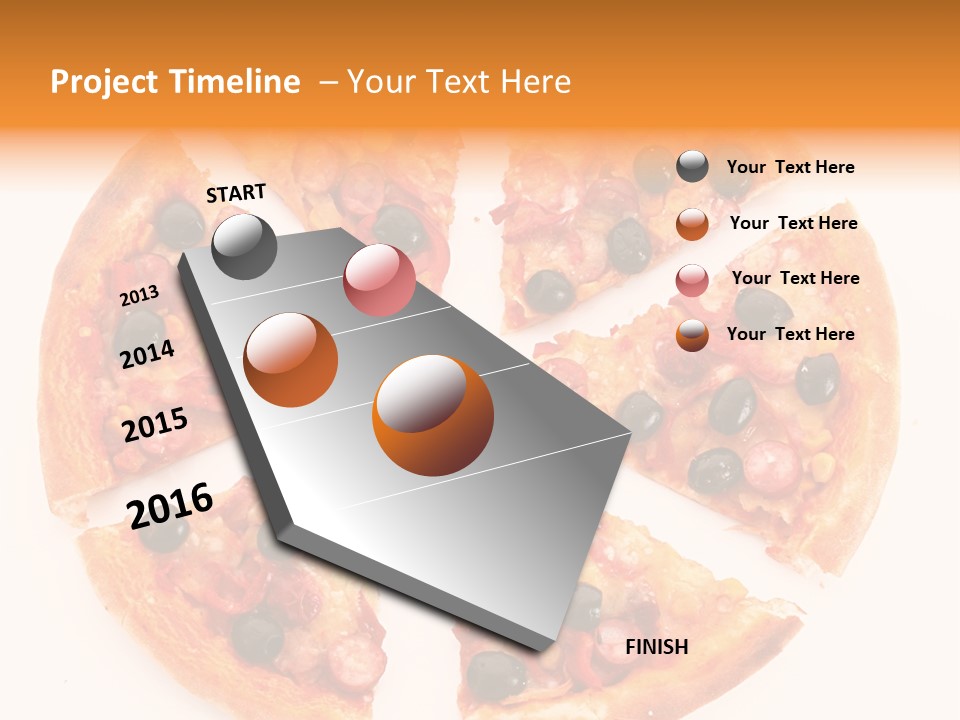 Project Timeline – Your Text Here

START

2013

2014

2015

2016

FINISH

Your Text Here

Your Text Here

Your Text Here

Your Text Here